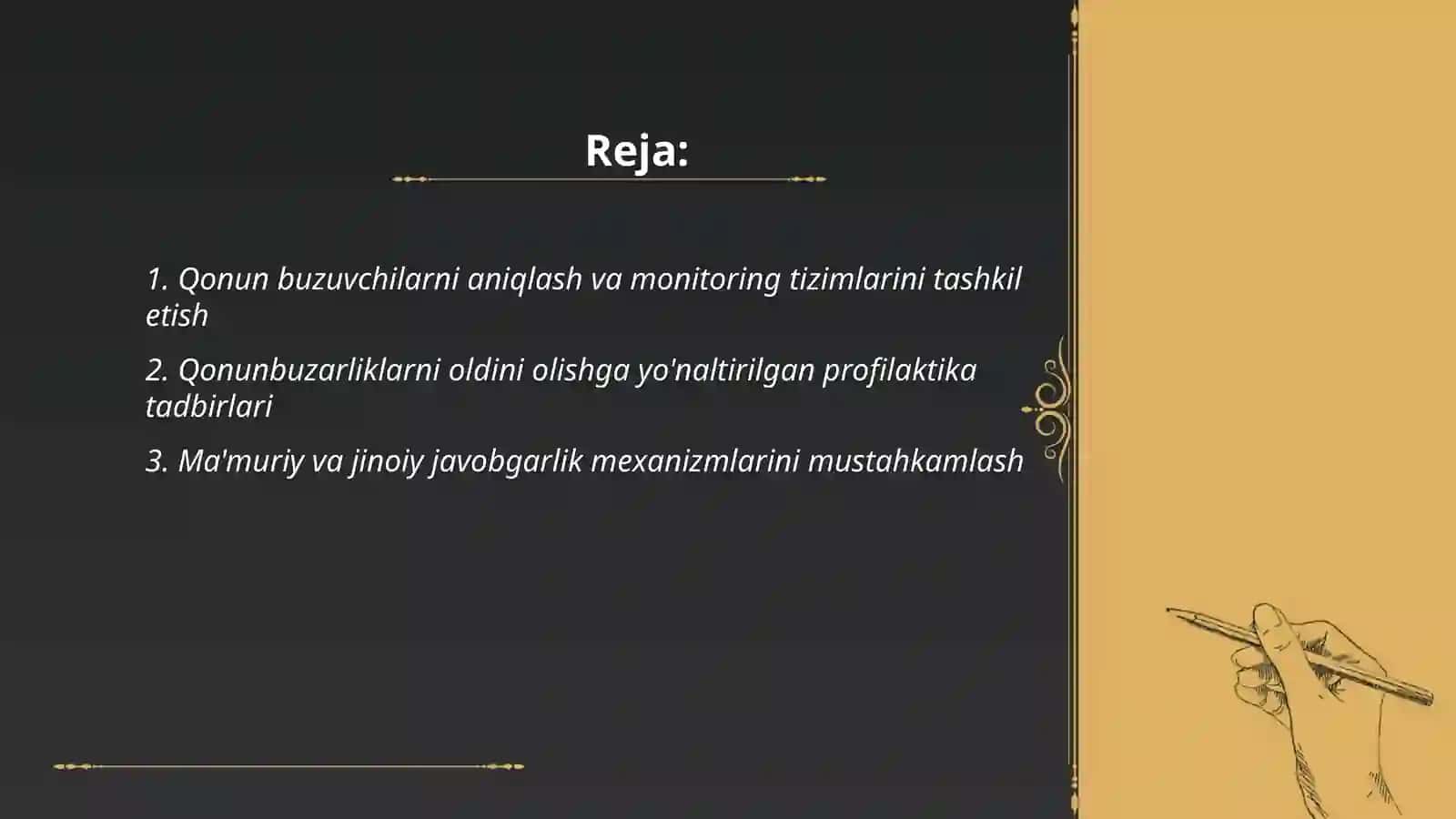 Reja:

1. Qonun buzuvchilarni aniqlash va monitoring tizimlarini tashkil etish

2. Qonunbuzarliklarni oldini olishga yo'naltirilgan profilaktika tadbirlari

3. Ma'muriy va jinoiy javobgarlik mexanizmlarini mustahkamlash